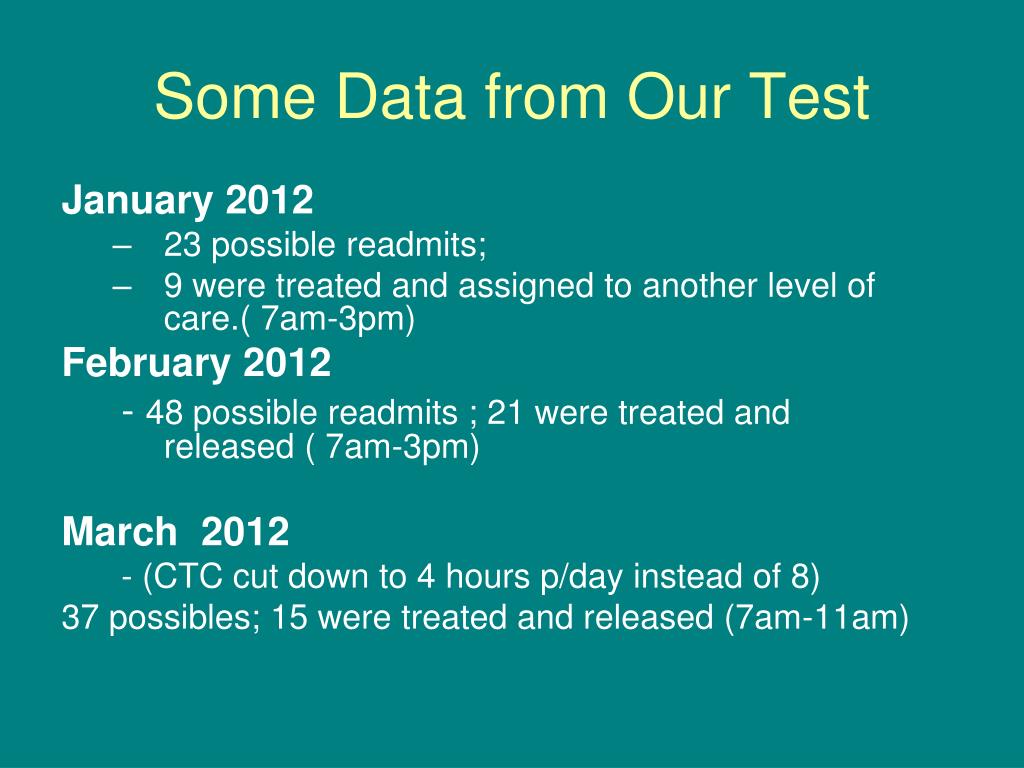 Some Data from Our Test

January 2012
– 23 possible readmits;
– 9 were treated and assigned to another level of care.( 7am-3pm)

February 2012
- 48 possible readmits ; 21 were treated and released ( 7am-3pm)

March 2012
- (CTC cut down to 4 hours p/day instead of 8)
37 possibles; 15 were treated and released (7am-11am)